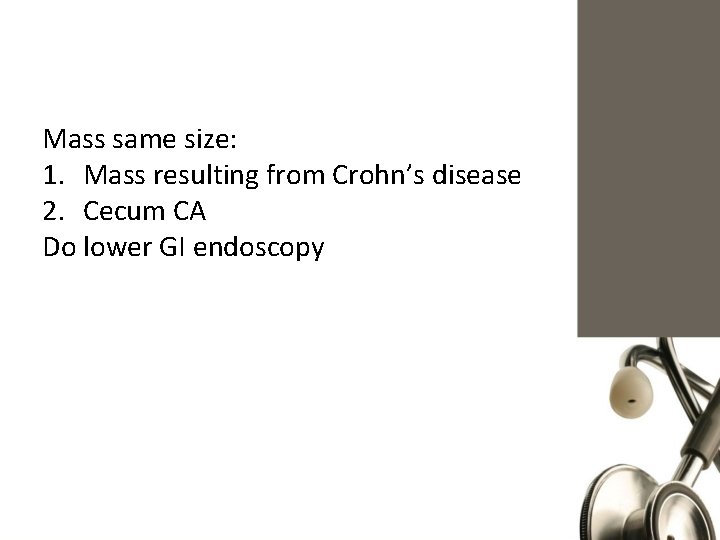 Mass same size:
1. Mass resulting from Crohn’s disease
2. Cecum CA
Do lower GI endoscopy